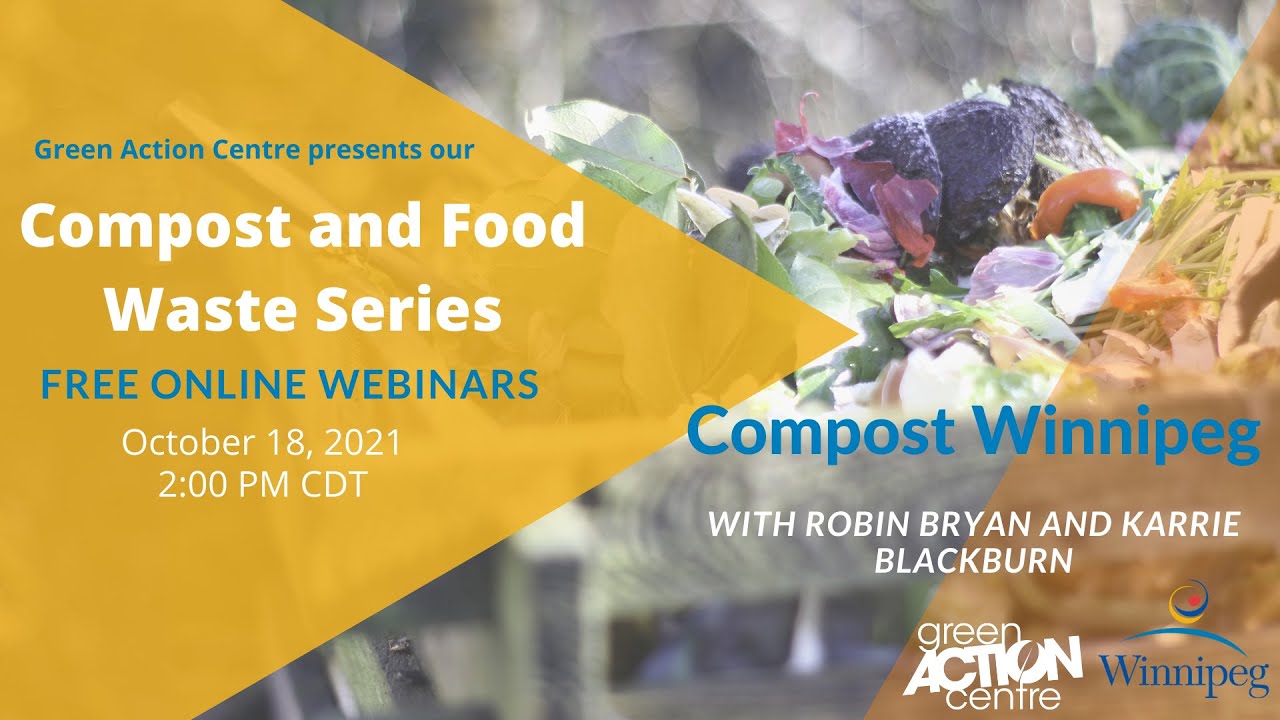 Green Action Centre presents our

Compost and Food Waste Series

FREE ONLINE WEBINARS

October 18, 2021
2:00 PM CDT

Compost Winnipeg

WITH ROBIN BRYAN AND KARRIE BLACKBURN

green ACTION centre

Winnipeg